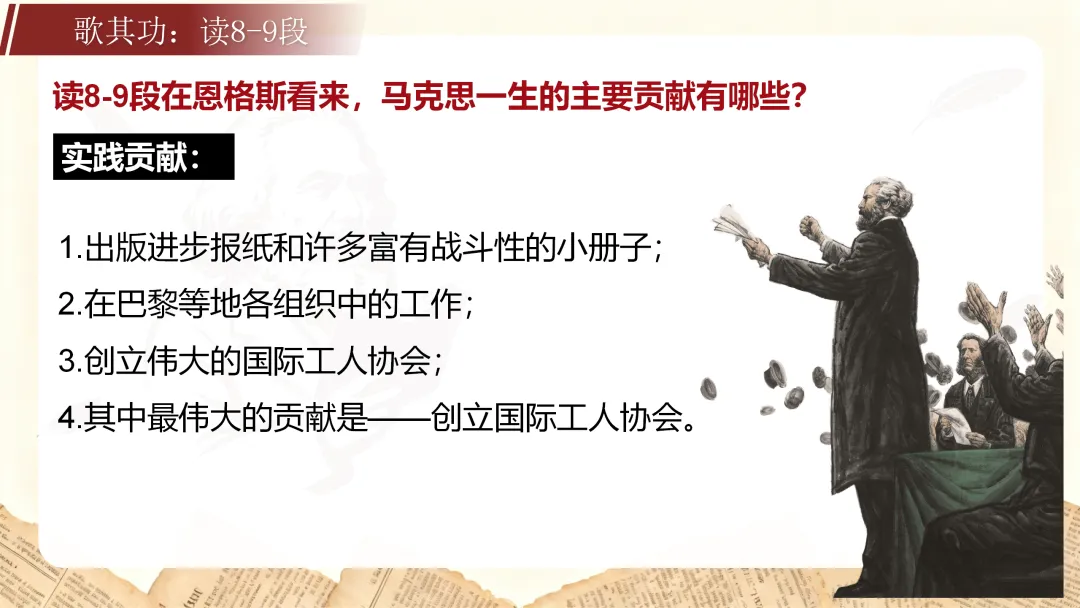 歌其功：读8-9段

读8-9段在恩格斯看来，马克思一生的主要贡献有哪些？

实践贡献：

1.出版进步报纸和许多富有战斗性的小册子；

2.在巴黎等地各组织中的工作；

3.创立伟大的国际工人协会；

4.其中最伟大的贡献是——创立国际工人协会。